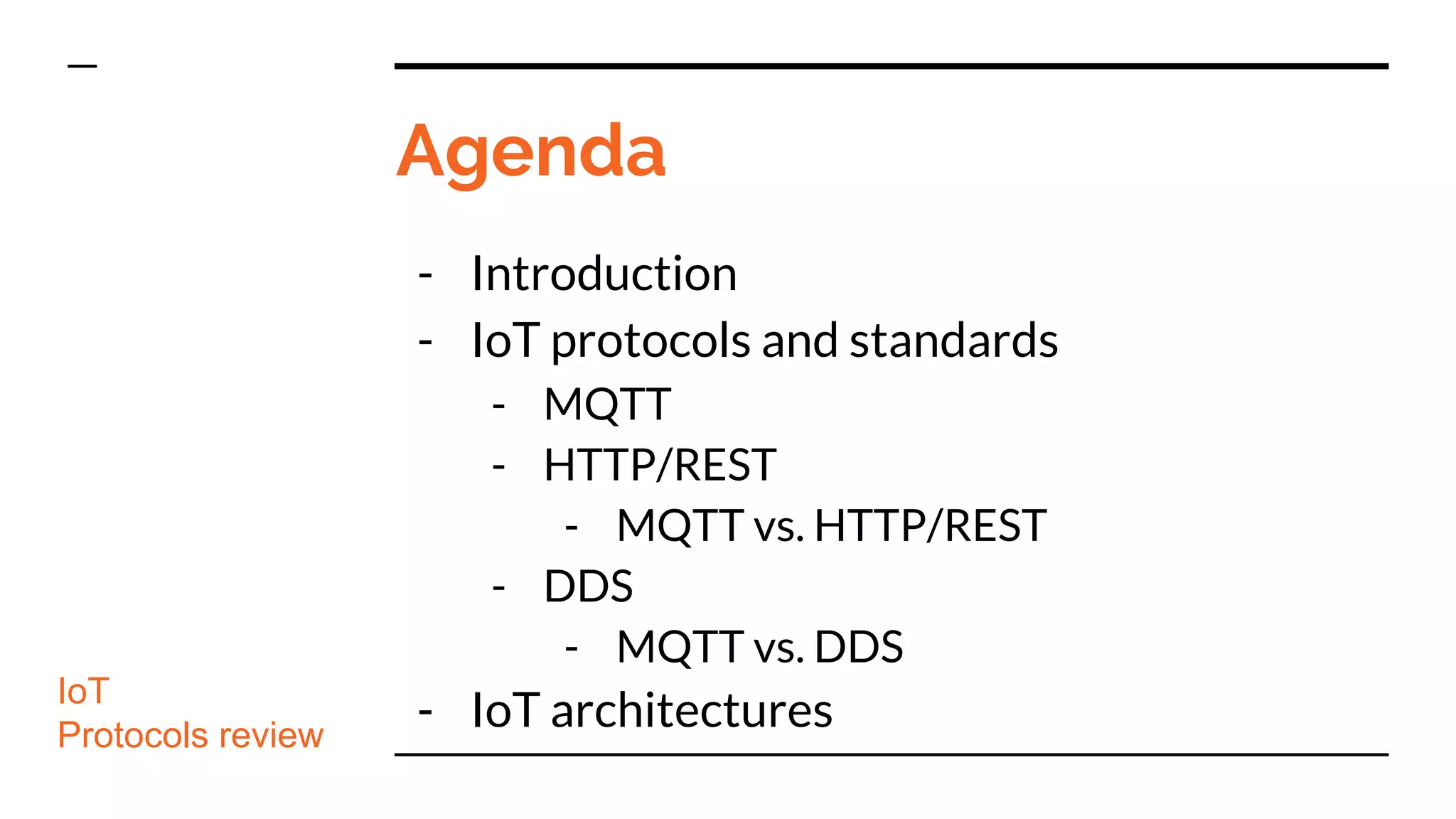 Agenda

- Introduction
- IoT protocols and standards
  - MQTT
  - HTTP/REST
    - MQTT vs. HTTP/REST
  - DDS
    - MQTT vs. DDS
- IoT architectures

IoT
Protocols review